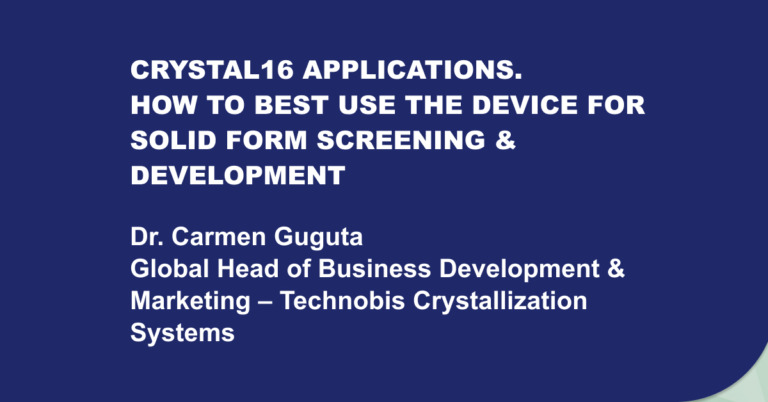 CRYSTAL16 APPLICATIONS.
HOW TO BEST USE THE DEVICE FOR SOLID FORM SCREENING & DEVELOPMENT

Dr. Carmen Guguta
Global Head of Business Development & Marketing – Technobis Crystallization Systems